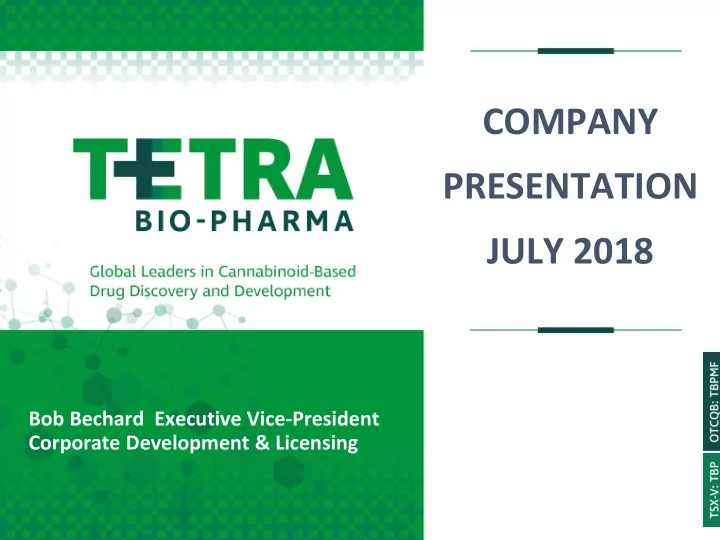 TETRA
BIO-PHARMA

Global Leaders in Cannabinoid-Based Drug Discovery and Development

Bob Bechard Executive Vice-President Corporate Development & Licensing

COMPANY PRESENTATION JULY 2018

OTCQB: TBPMF

TSX-V: TBP